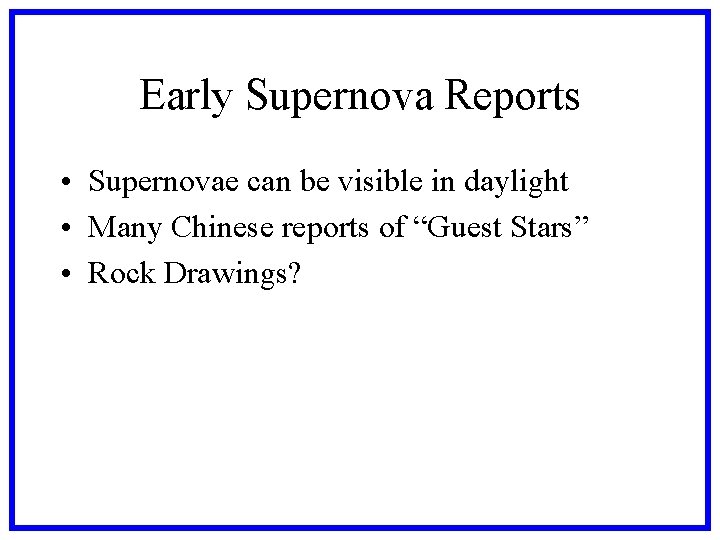 Early Supernova Reports

• Supernovae can be visible in daylight
• Many Chinese reports of “Guest Stars”
• Rock Drawings?